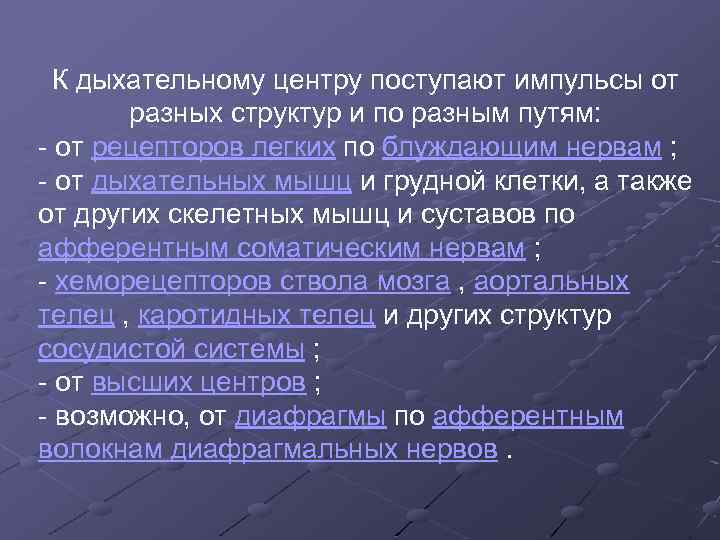 К дыхательному центру поступают импульсы от разных структур и по разным путям:
- от рецепторов легких по блуждающим нервам ;
- от дыхательных мышц и грудной клетки, а также от других скелетных мышц и суставов по афферентным соматическим нервам ;
- хеморецепторов ствола мозга , аортальных телец , каротидных телец и других структур сосудистой системы ;
- от высших центров ;
- возможно, от диафрагмы по афферентным волокнам диафрагмальных нервов .